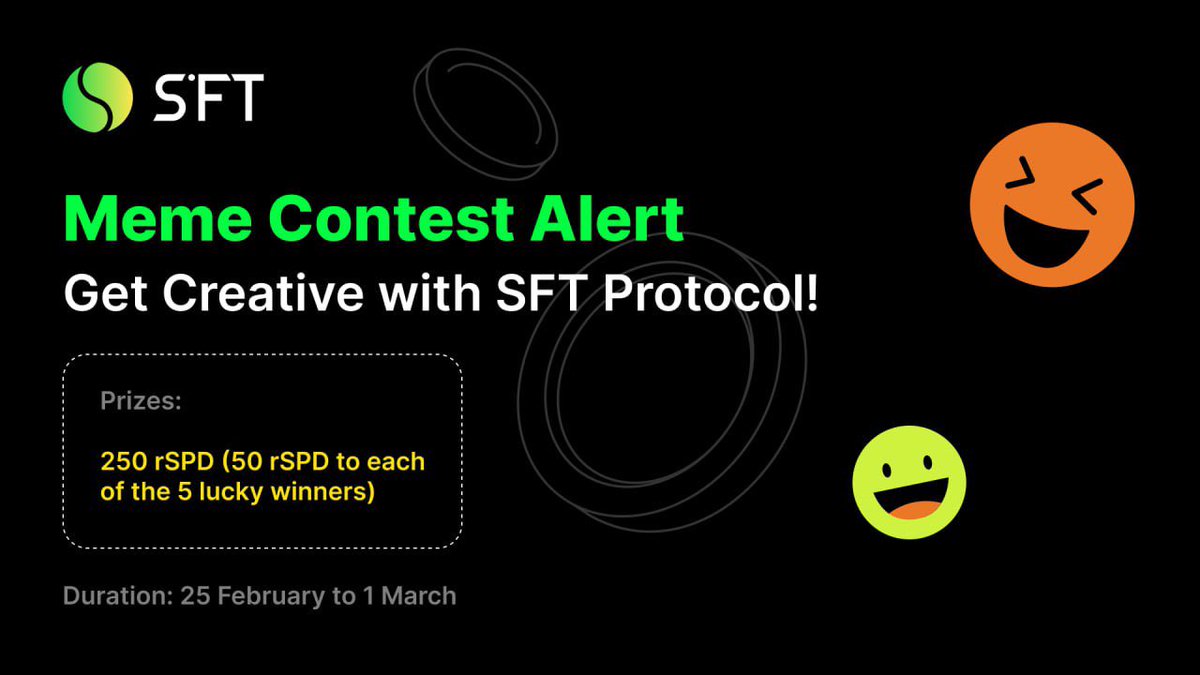 SFT

Meme Contest Alert
Get Creative with SFT Protocol!

Prizes:

250 rSPD (50 rSPD to each of the 5 lucky winners)

Duration: 25 February to 1 March